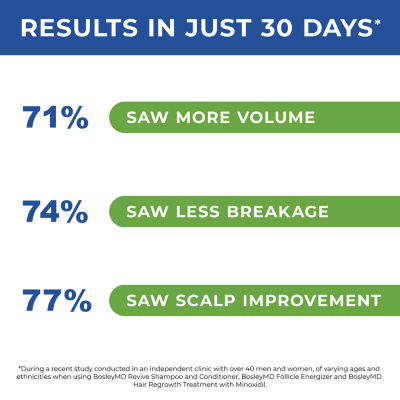 RESULTS IN JUST 30 DAYS*

71% SAW MORE VOLUME

74% SAW LESS BREAKAGE

77% SAW SCALP IMPROVEMENT

*During a recent study conducted in an independent clinic with over 40 men and women, of varying ages and ethnicities when using BosleyMD Revive Shampoo and Conditioner, BosleyMD Follicle Energizer and BosleyMD Hair Regrowth Treatment with Minoxidil.